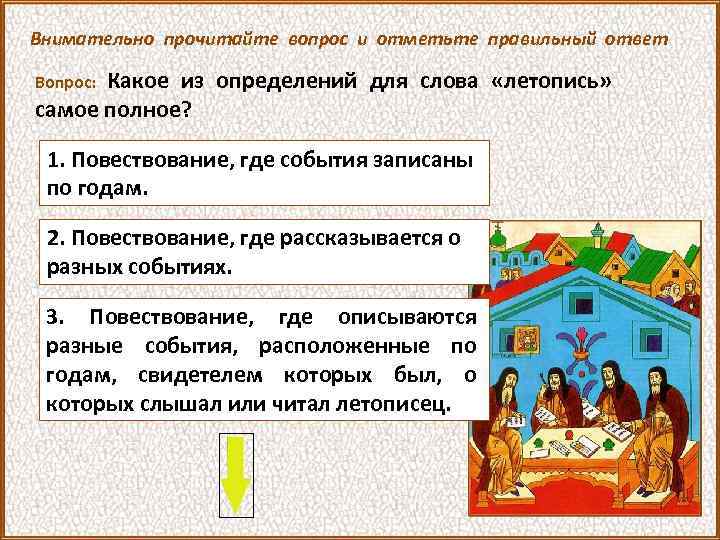 Внимательно прочитайте вопрос и отметьте правильный ответ

Вопрос: Какое из определений для слова «летопись» самое полное?

1. Повествование, где события записаны по годам.

2. Повествование, где рассказывается о разных событиях.

3. Повествование, где описываются разные события, расположенные по годам, свидетелем которых был, о которых слышал или читал летописец.